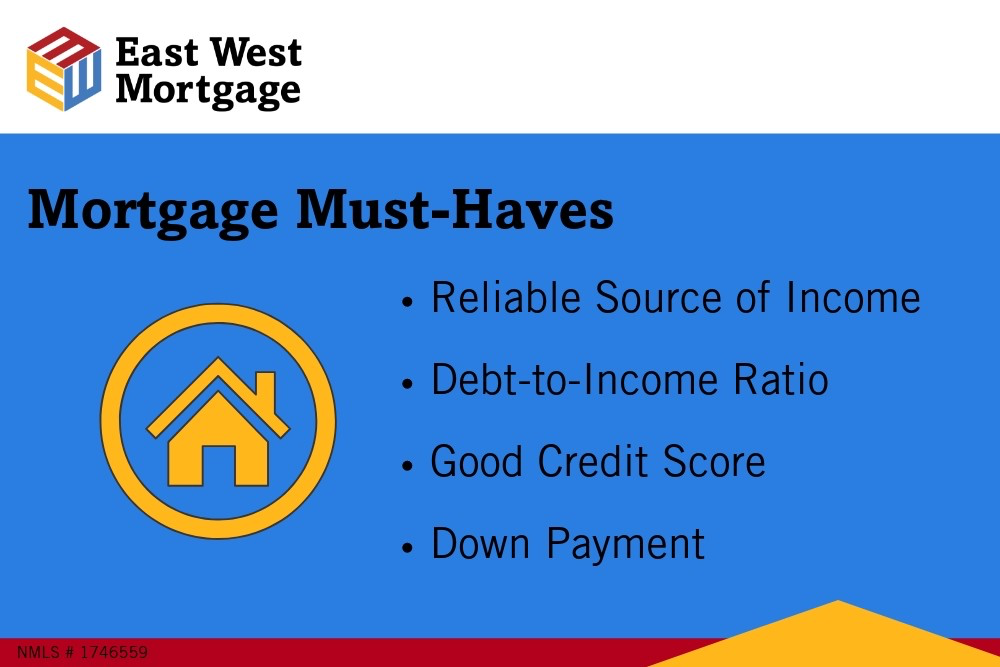 East West Mortgage

Mortgage Must-Haves

• Reliable Source of Income
• Debt-to-Income Ratio
• Good Credit Score
• Down Payment

NMLS # 1746559